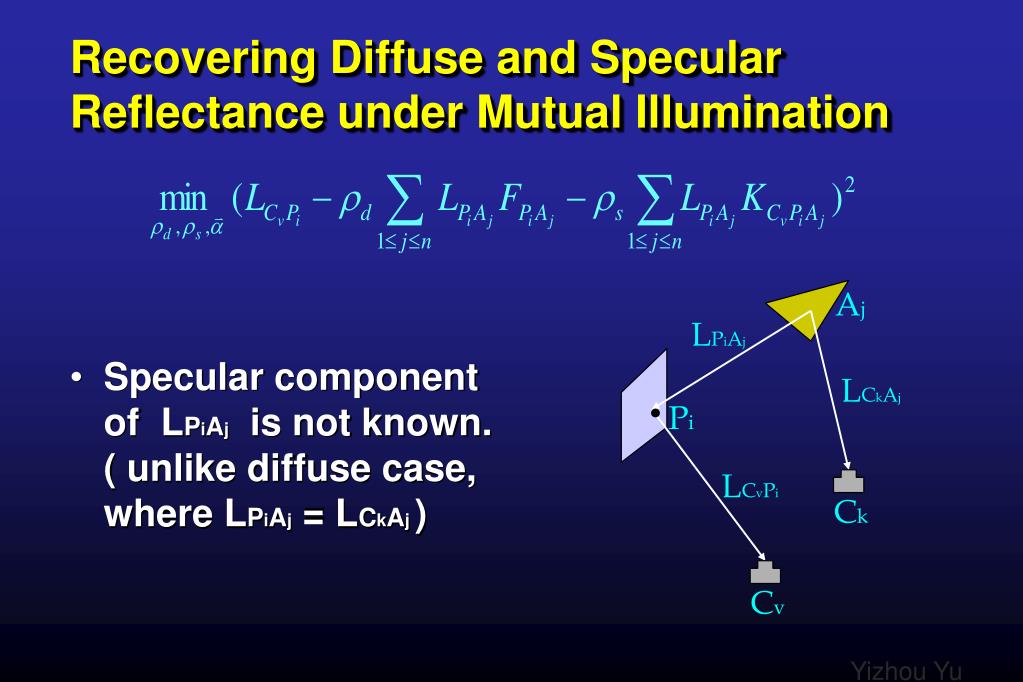 Recovering Diffuse and Specular Reflectance under Mutual Illumination

$\min_{\rho_d, \rho_s, \bar{\alpha}} (L_{C_v P_i} - \rho_d \sum_{1 \le j \le n} L_{P_i A_j} F_{P_i A_j} - \rho_s \sum_{1 \le j \le n} L_{P_i A_j} K_{C_v P_i A_j})^2$

• Specular component of $L_{P_iA_j}$ is not known. ( unlike diffuse case, where $L_{P_iA_j} = L_{C_kA_j}$ )

$A_j$

$L_{P_iA_j}$

$L_{C_kA_j}$

$P_i$

$L_{C_vP_i}$

$C_k$

$C_v$

Yizhou Yu